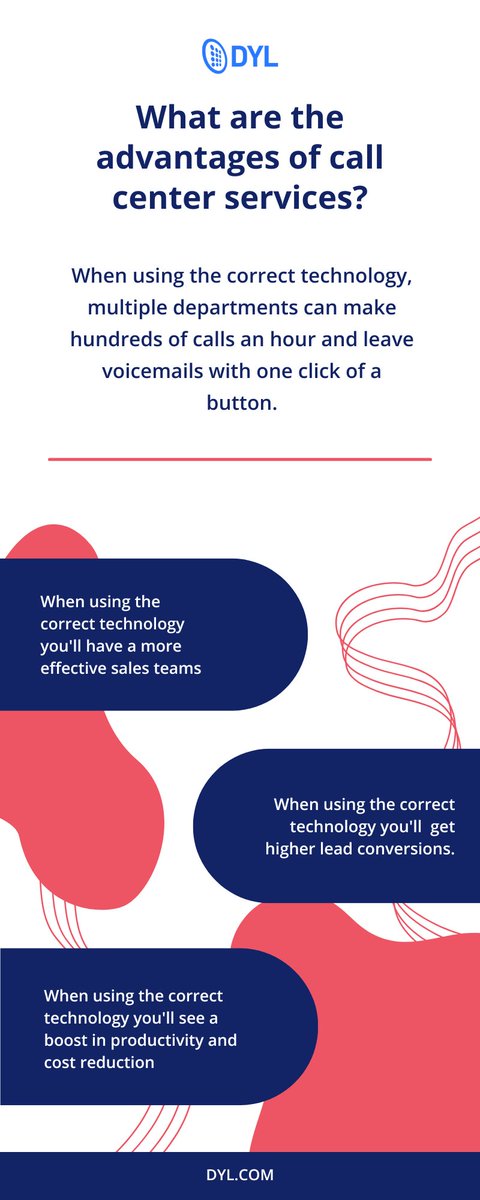 DYL

What are the advantages of call center services?

When using the correct technology, multiple departments can make hundreds of calls an hour and leave voicemails with one click of a button.

When using the correct technology you'll have a more effective sales teams

When using the correct technology you'll get higher lead conversions.

When using the correct technology you'll see a boost in productivity and cost reduction

DYL.COM